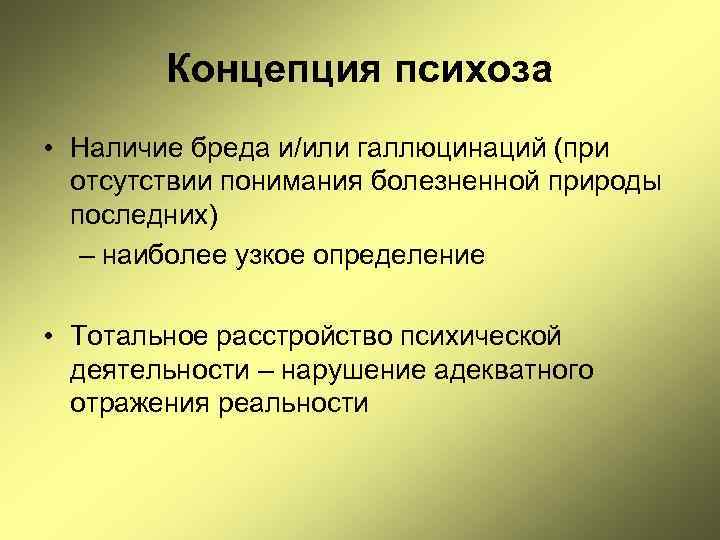 Концепция психоза

• Наличие бреда и/или галлюцинаций (при отсутствии понимания болезненной природы последних)
– наиболее узкое определение

• Тотальное расстройство психической деятельности – нарушение адекватного отражения реальности